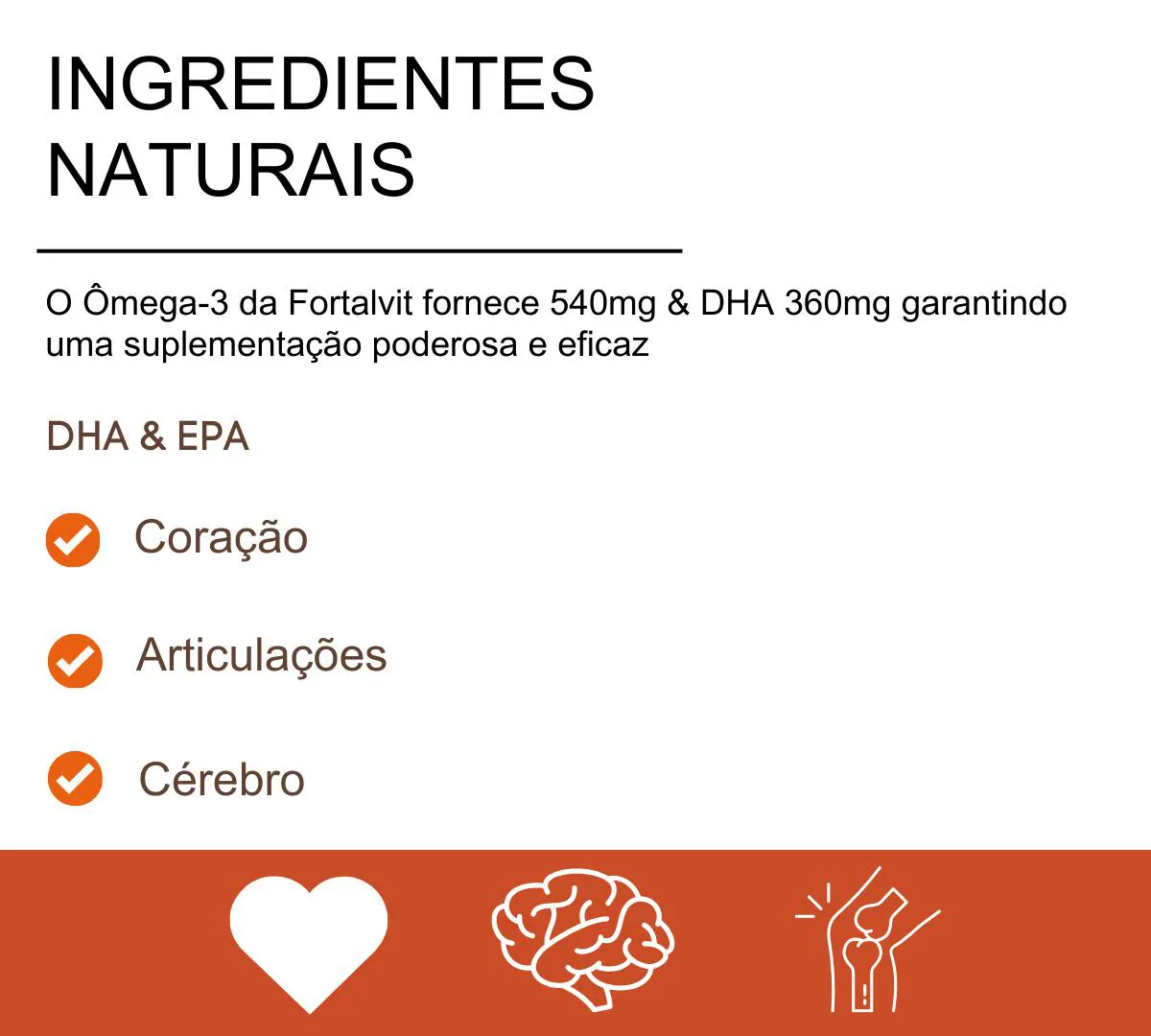 INGREDIENTES NATURAIS

O Ômega-3 da Fortalvit fornece 540mg & DHA 360mg garantindo uma suplementação poderosa e eficaz

DHA & EPA

Coração

Articulações

Cérebro